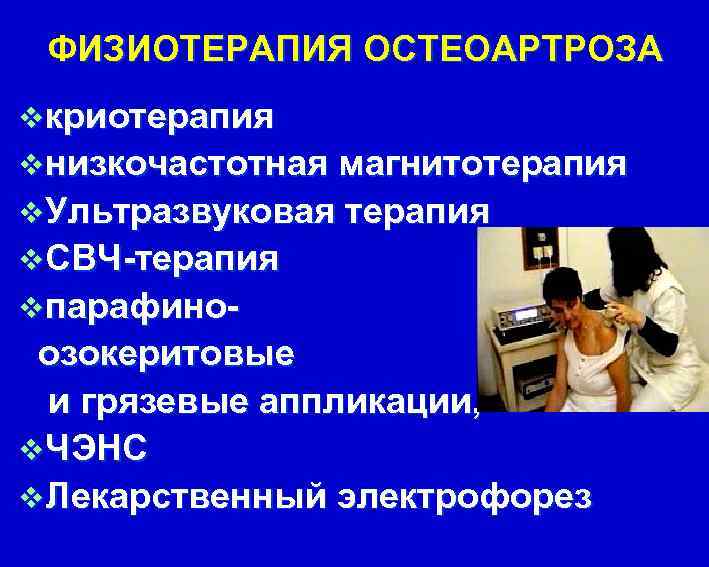 ФИЗИОТЕРАПИЯ ОСТЕОАРТРОЗА

❖криотерапия
❖низкочастотная магнитотерапия
❖Ультразвуковая терапия
❖СВЧ-терапия
❖парафино-озокеритовые и грязевые аппликации,
❖ЧЭНС
❖Лекарственный электрофорез